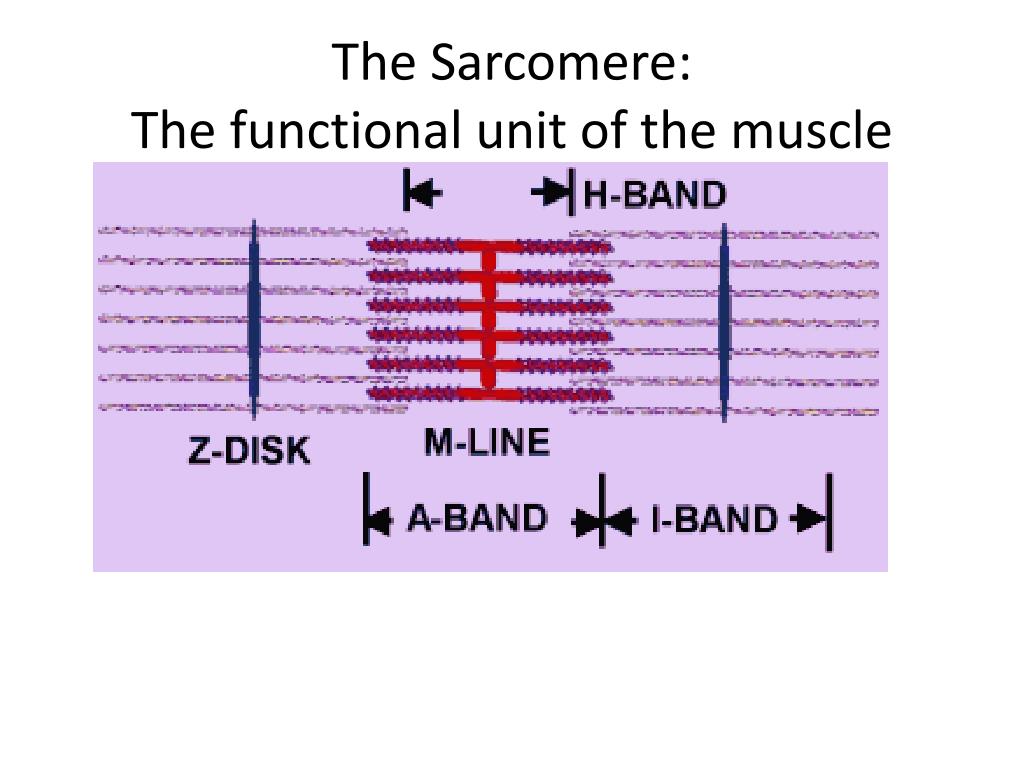 The Sarcomere:
The functional unit of the muscle

H-BAND

Z-DISK

M-LINE

A-BAND

I-BAND